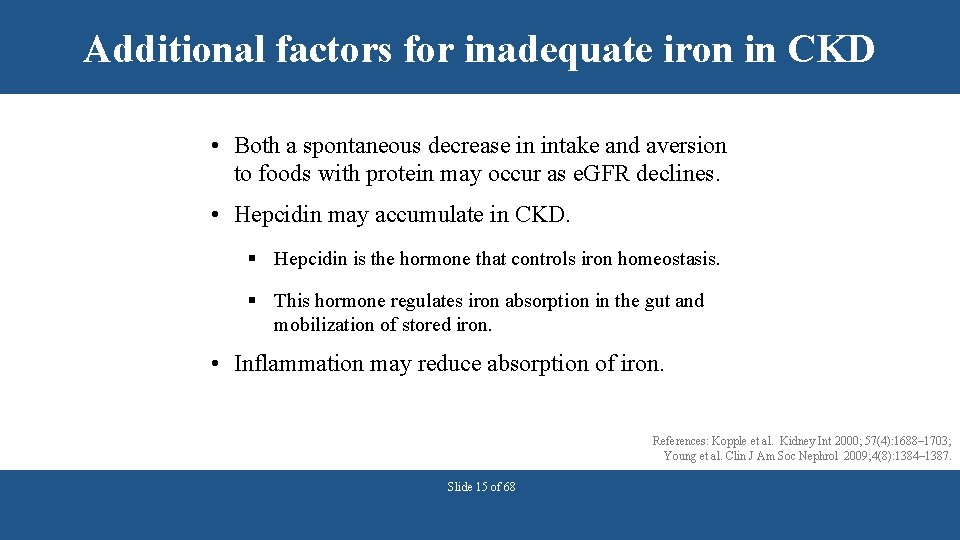 Additional factors for inadequate iron in CKD

• Both a spontaneous decrease in intake and aversion to foods with protein may occur as eGFR declines.

• Hepcidin may accumulate in CKD.

▪ Hepcidin is the hormone that controls iron homeostasis.

▪ This hormone regulates iron absorption in the gut and mobilization of stored iron.

• Inflammation may reduce absorption of iron.

References: Kopple et al. Kidney Int 2000; 57(4):1688–1703; Young et al. Clin J Am Soc Nephrol 2009;4(8):1384–1387.

Slide 15 of 68